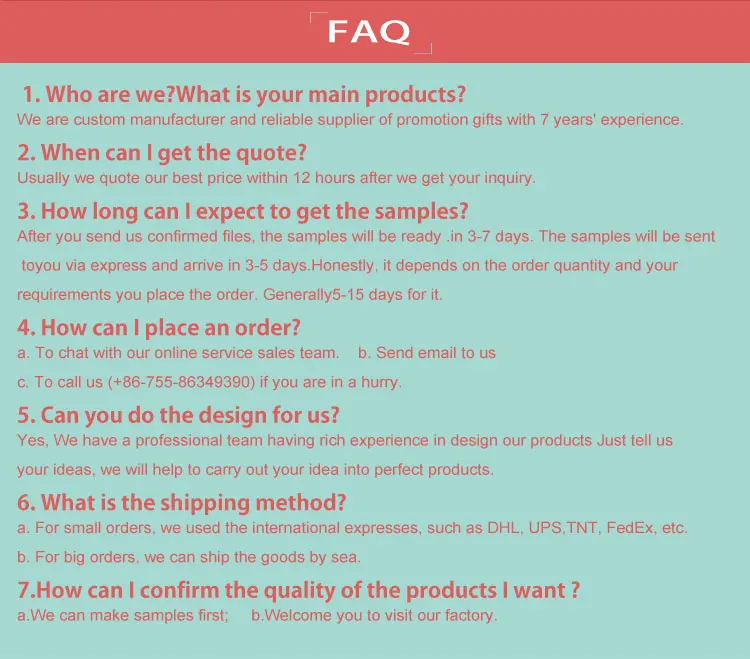 FAQ

1. Who are we?What is your main products?
We are custom manufacturer and reliable supplier of promotion gifts with 7 years' experience.

2. When can I get the quote?
Usually we quote our best price within 12 hours after we get your inquiry.

3. How long can I expect to get the samples?
After you send us confirmed files, the samples will be ready .in 3-7 days. The samples will be sent toyou via express and arrive in 3-5 days.Honestly, it depends on the order quantity and your requirements you place the order. Generally5-15 days for it.

4. How can I place an order?
a. To chat with our online service sales team. b. Send email to us
c. To call us (+86-755-86349390) if you are in a hurry.

5. Can you do the design for us?
Yes, We have a professional team having rich experience in design our products Just tell us your ideas, we will help to carry out your idea into perfect products.

6. What is the shipping method?
a. For small orders, we used the international expresses, such as DHL, UPS,TNT, FedEx, etc.
b. For big orders, we can ship the goods by sea.

7.How can I confirm the quality of the products I want ?
a.We can make samples first; b.Welcome you to visit our factory.